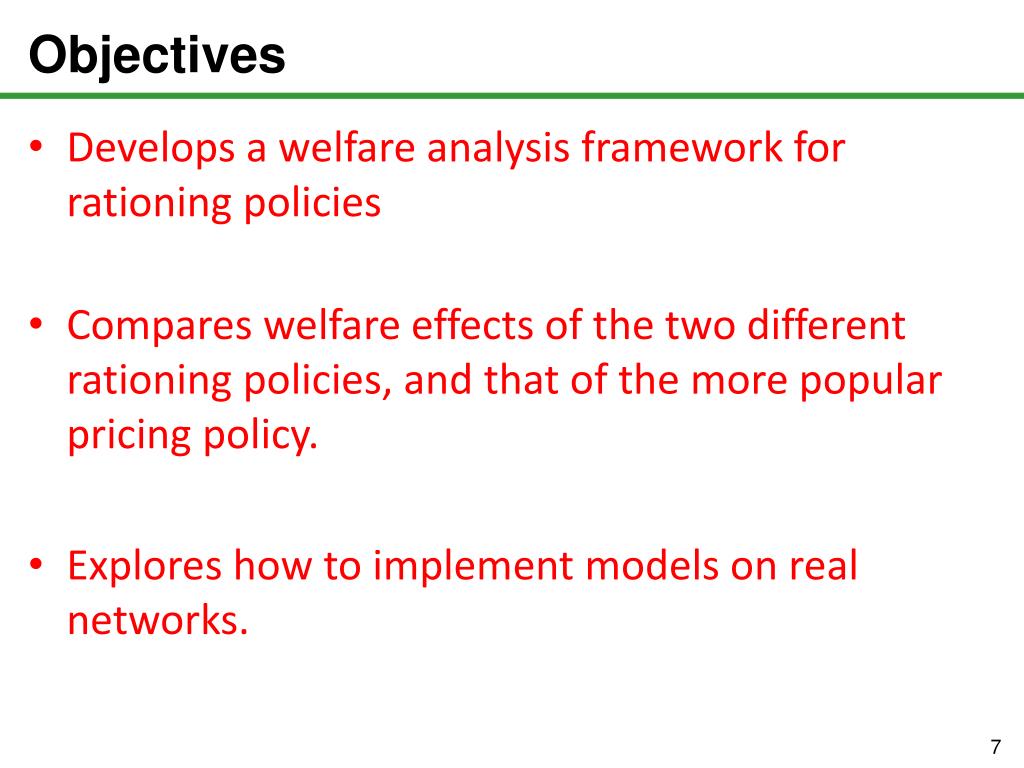 Objectives

• Develops a welfare analysis framework for rationing policies

• Compares welfare effects of the two different rationing policies, and that of the more popular pricing policy.

• Explores how to implement models on real networks.

7